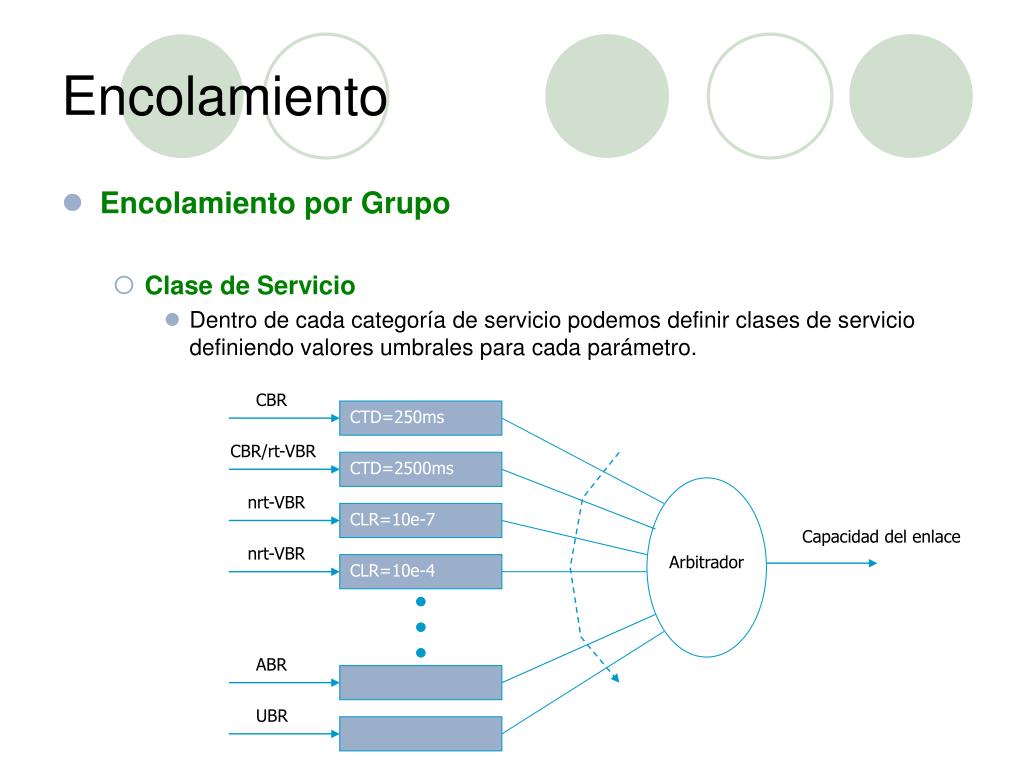 Encolamiento

Encolamiento por Grupo

Clase de Servicio

Dentro de cada categoría de servicio podemos definir clases de servicio definiendo valores umbrales para cada parámetro.

CBR
CTD=250ms
CBR/rt-VBR
CTD=2500ms
nrt-VBR
CLR=10e-7
nrt-VBR
CLR=10e-4
ABR
UBR
Arbitrador
Capacidad del enlace